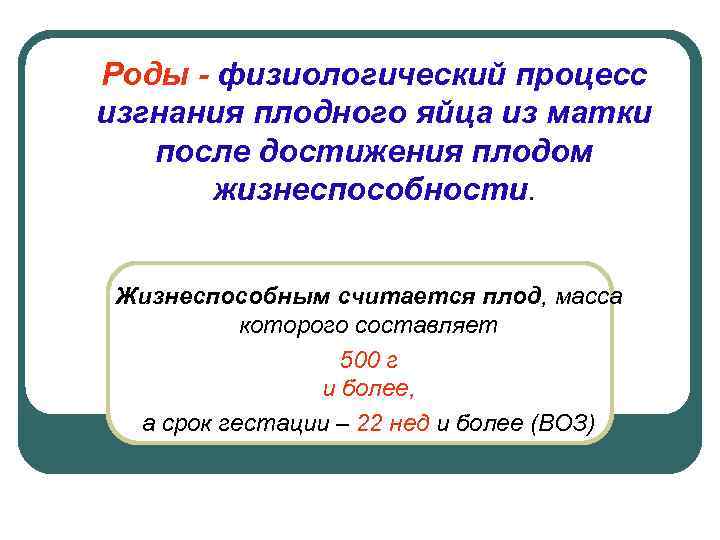 Роды - физиологический процесс изгнания плодного яйца из матки после достижения плодом жизнеспособности.

Жизнеспособным считается плод, масса которого составляет

500 г
и более,

а срок гестации – 22 нед и более (ВОЗ)